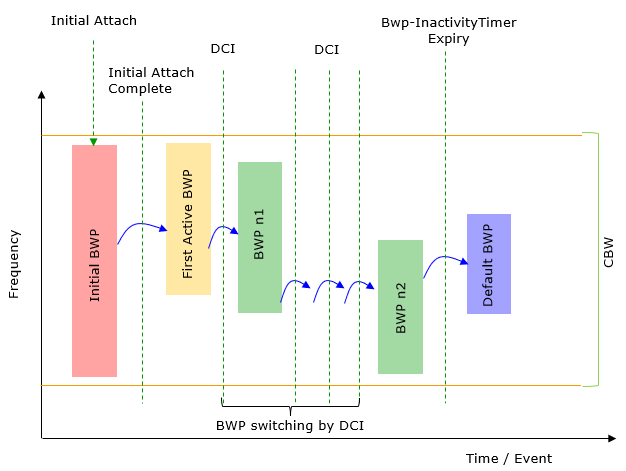 Initial Attach

Initial Attach Complete

DCI

DCI

Bwp-InactivityTimer Expiry

Frequency

Initial BWP

First Active BWP

BWP n1

BWP n2

Default BWP

CBW

BWP switching by DCI

Time / Event